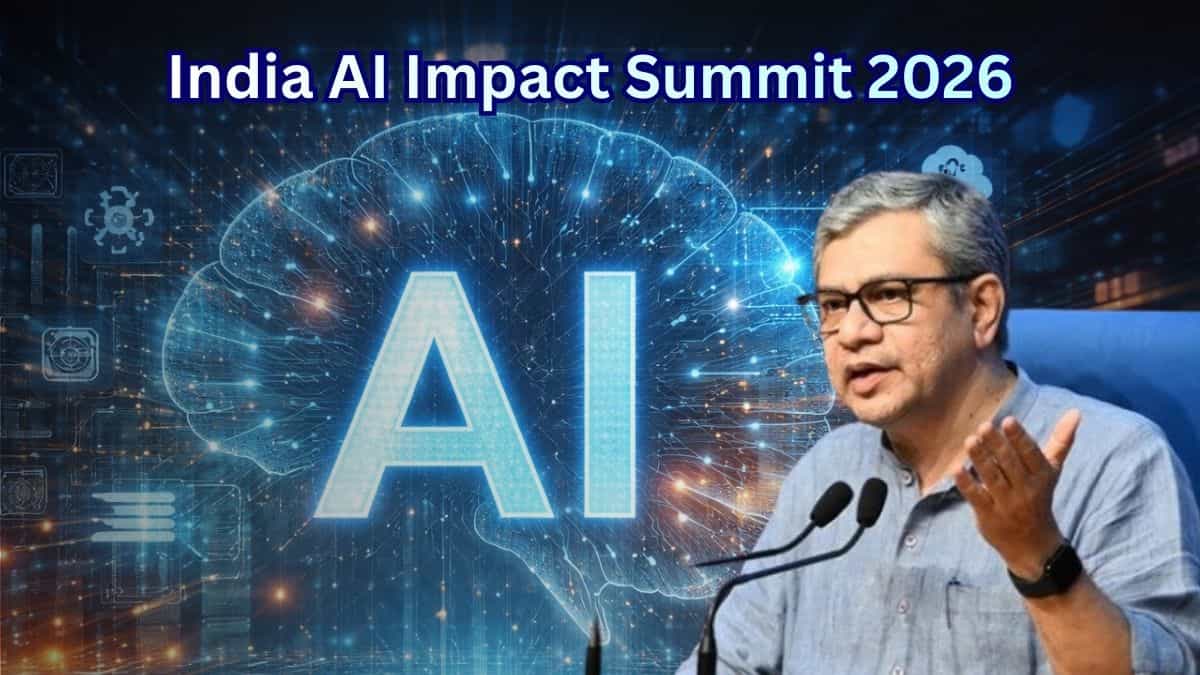 India AI Impact Summit 2026

AI